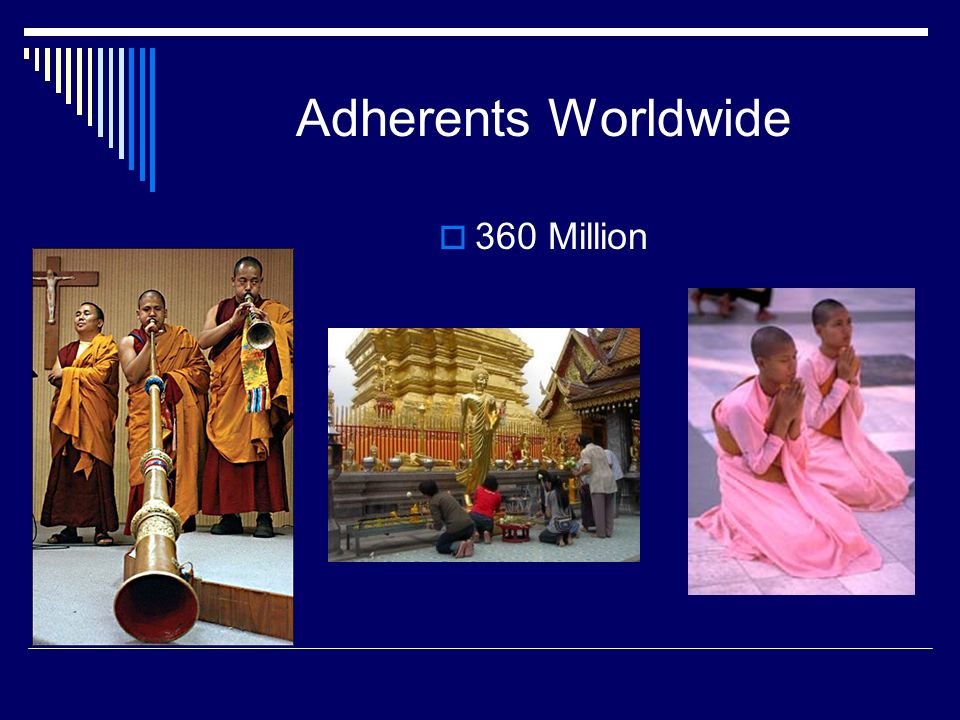 Adherents Worldwide

360 Million